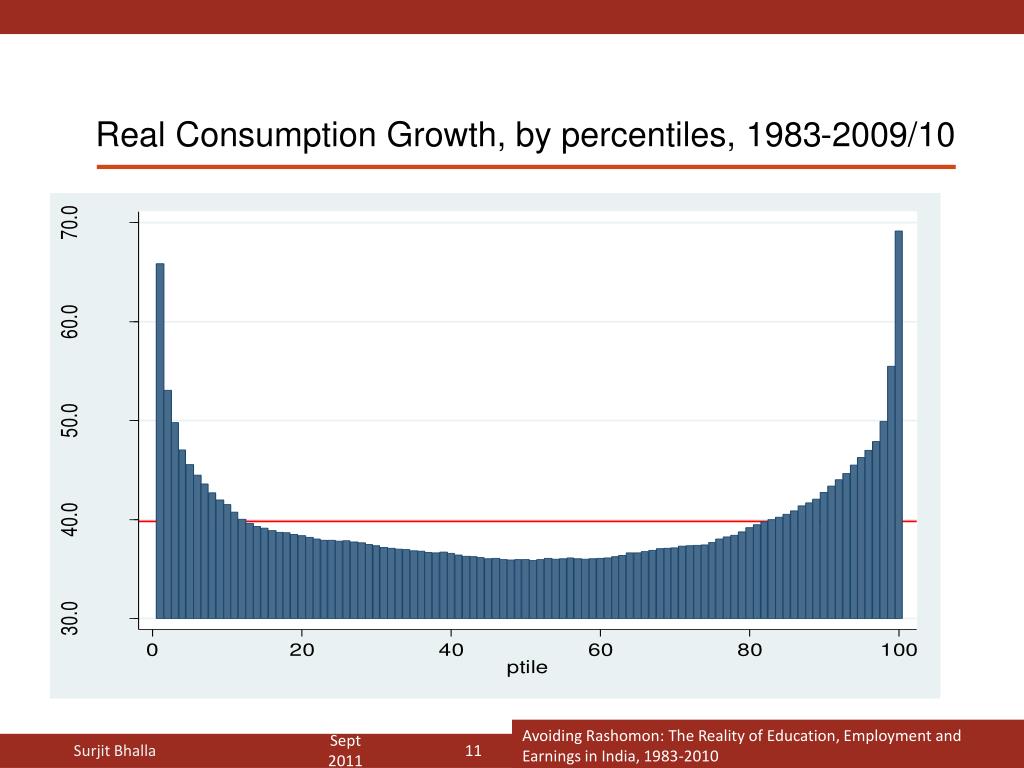 Real Consumption Growth, by percentiles, 1983-2009/10

70.0
60.0
50.0
40.0
30.0

0 20 40 60 80 100
ptile

Surjit Bhalla

Sept 2011

11

Avoiding Rashomon: The Reality of Education, Employment and Earnings in India, 1983-2010